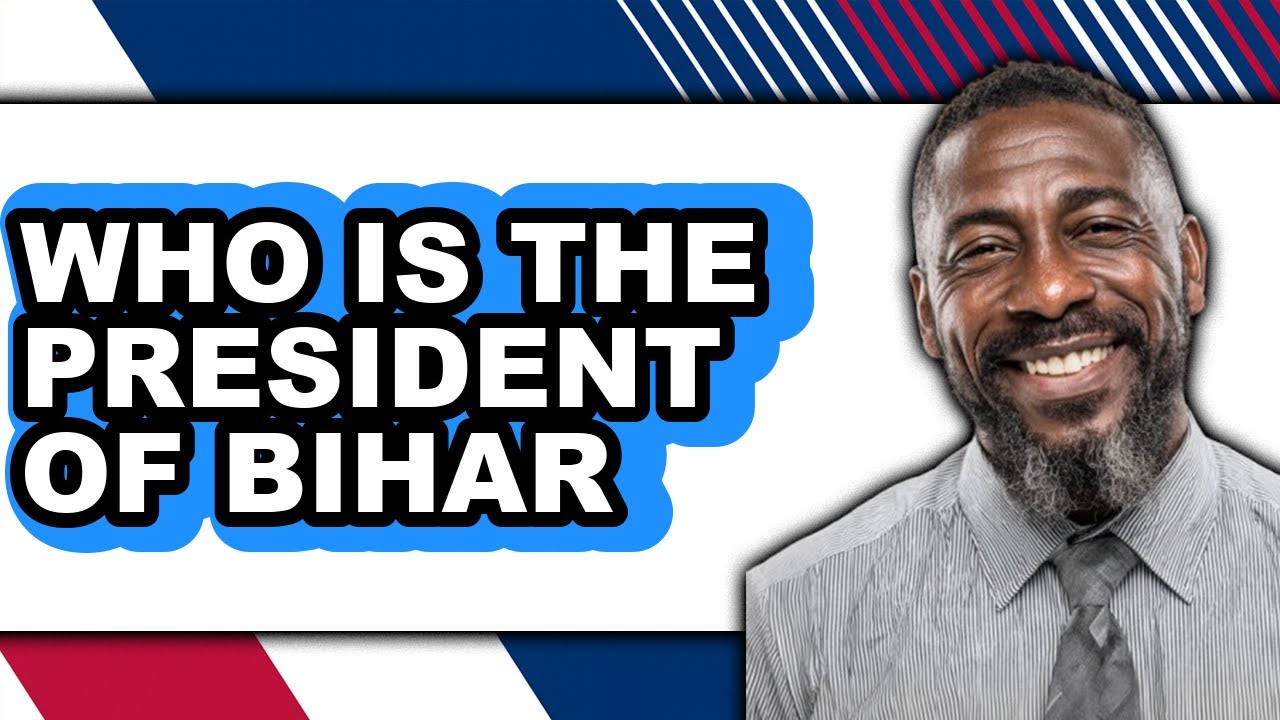 WHO IS THE PRESIDENT OF BIHAR